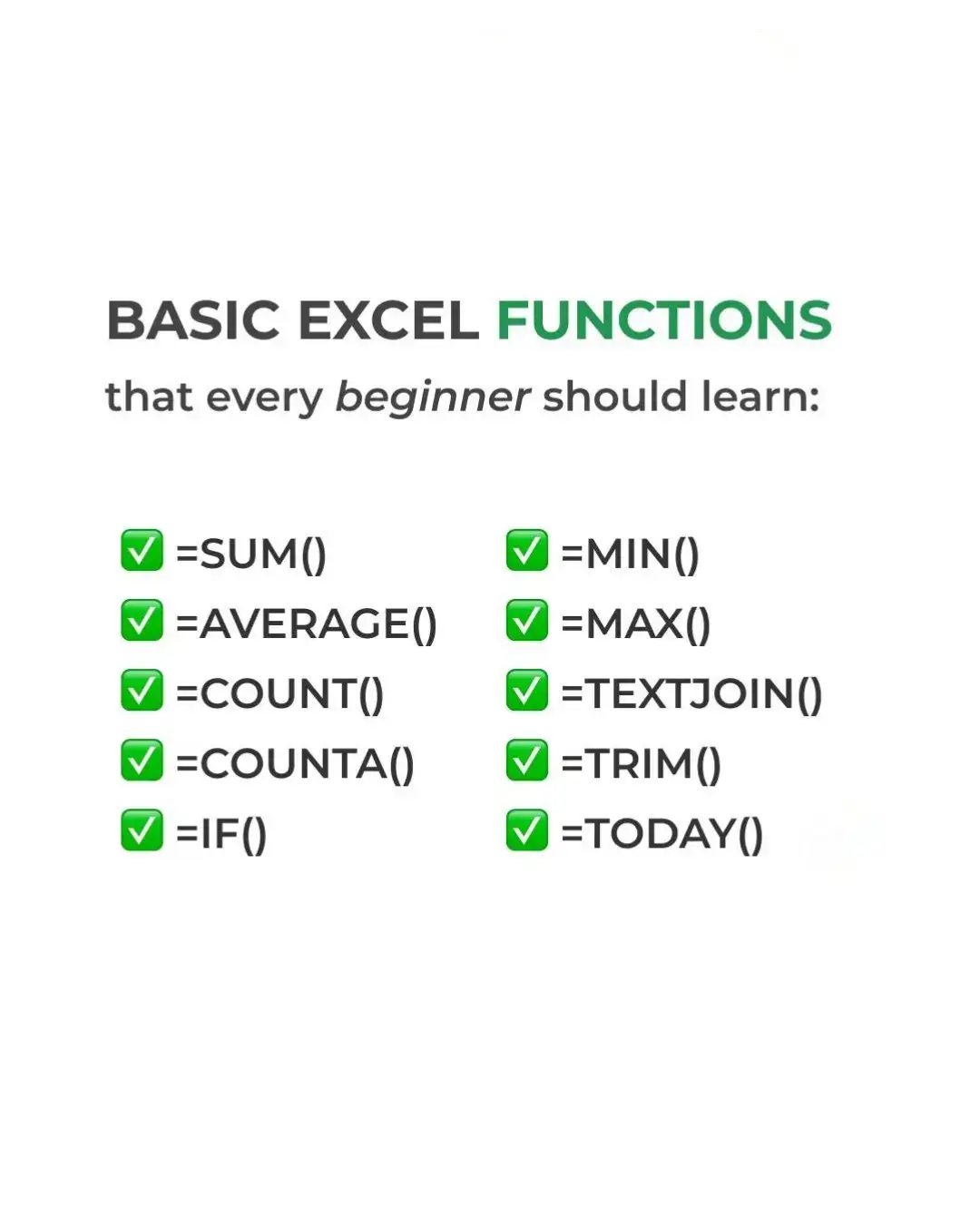 BASIC EXCEL FUNCTIONS

that every beginner should learn:

✅ =SUM()
✅ =AVERAGE()
✅ =COUNT()
✅ =COUNTA()
✅ =IF()

✅ =MIN()
✅ =MAX()
✅ =TEXTJOIN()
✅ =TRIM()
✅ =TODAY()